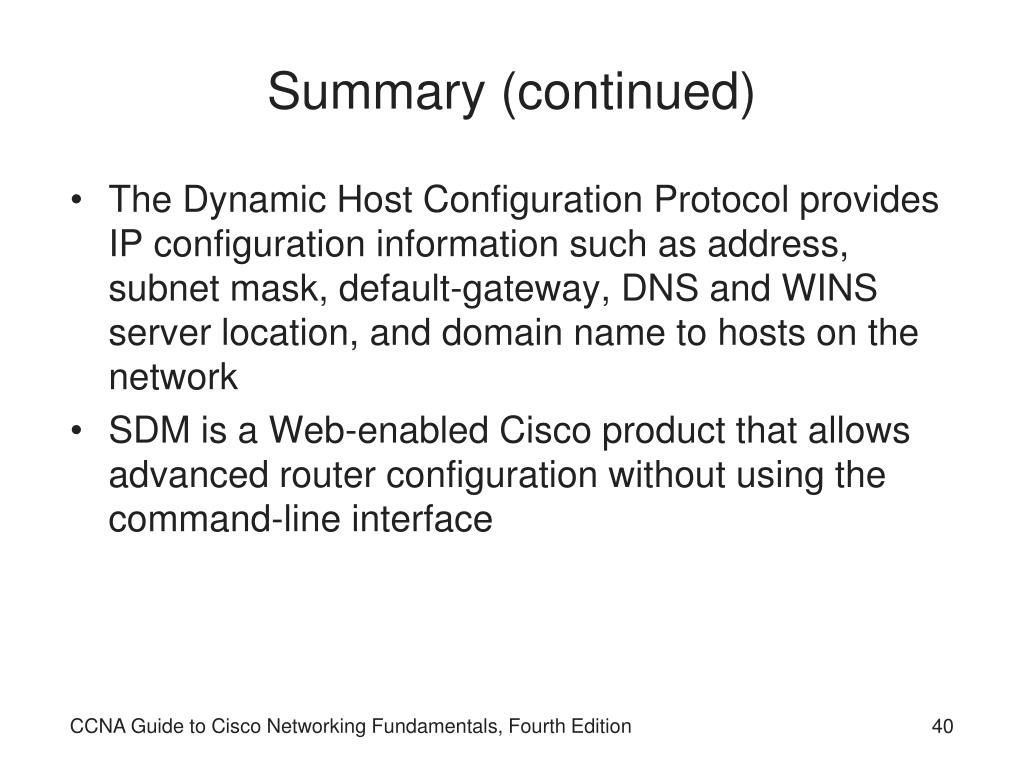 Summary (continued)

• The Dynamic Host Configuration Protocol provides IP configuration information such as address, subnet mask, default-gateway, DNS and WINS server location, and domain name to hosts on the network

• SDM is a Web-enabled Cisco product that allows advanced router configuration without using the command-line interface

CCNA Guide to Cisco Networking Fundamentals, Fourth Edition

40